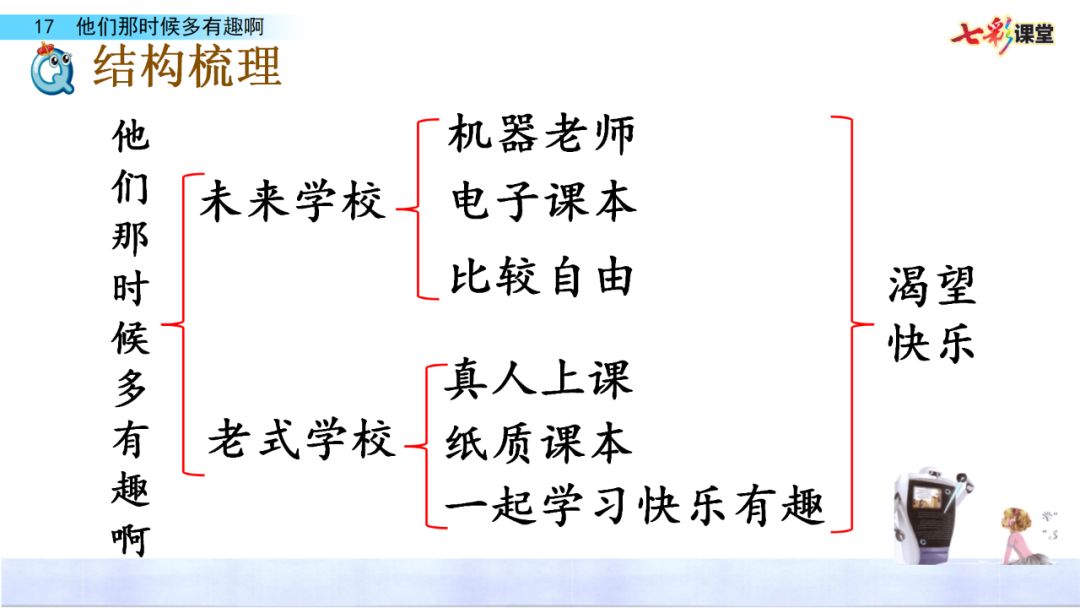 17 他们那时候多有趣啊

七彩课堂

结构梳理

他们那时候多有趣啊

未来学校
机器老师
电子课本
比较自由

老式学校
真人上课
纸质课本
一起学习快乐有趣

渴望快乐